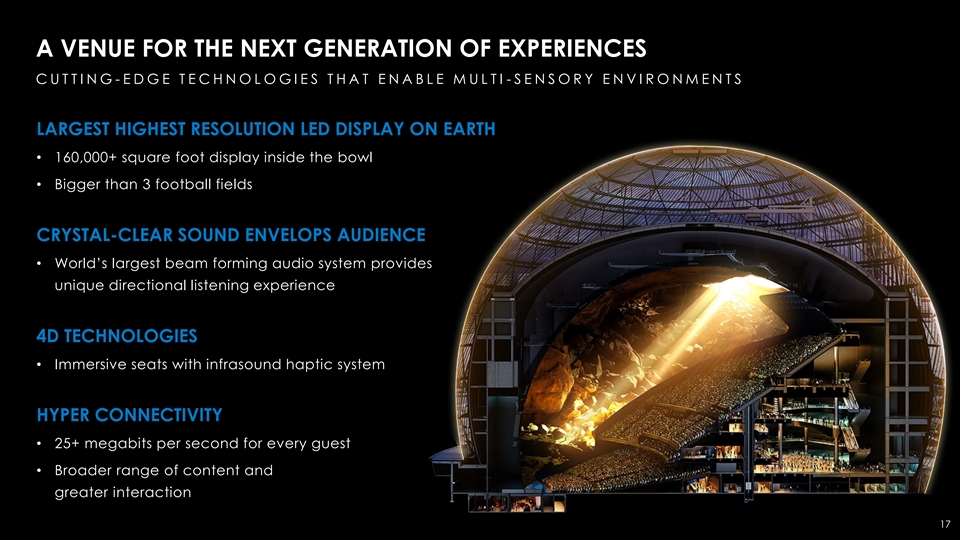 A VENUE FOR THE NEXT GENERATION OF EXPERIENCES

CUTTING-EDGE TECHNOLOGIES THAT ENABLE MULTI-SENSORY ENVIRONMENTS

LARGEST HIGHEST RESOLUTION LED DISPLAY ON EARTH

• 160,000+ square foot display inside the bowl

• Bigger than 3 football fields

CRYSTAL-CLEAR SOUND ENVELOPS AUDIENCE

• World's largest beam forming audio system provides unique directional listening experience

4D TECHNOLOGIES

• Immersive seats with infrasound haptic system

HYPER CONNECTIVITY

• 25+ megabits per second for every guest

• Broader range of content and greater interaction

17